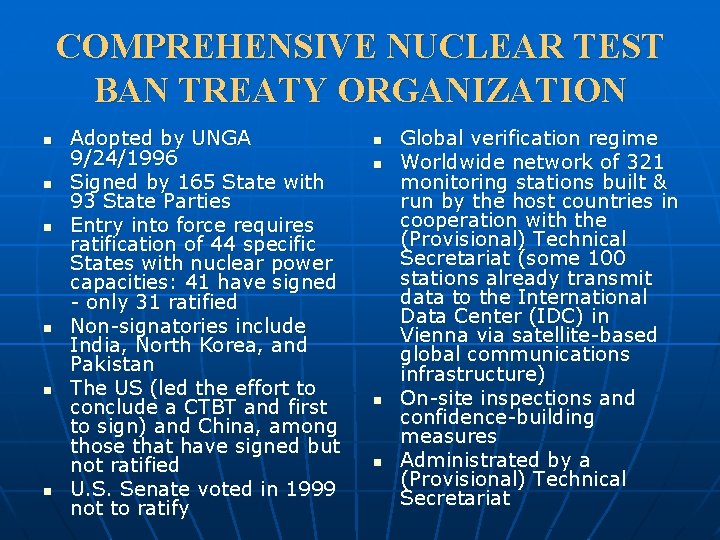 COMPREHENSIVE NUCLEAR TEST BAN TREATY ORGANIZATION

- Adopted by UNGA 9/24/1996
- Signed by 165 State with 93 State Parties
- Entry into force requires ratification of 44 specific States with nuclear power capacities: 41 have signed - only 31 ratified
- Non-signatories include India, North Korea, and Pakistan
- The US (led the effort to conclude a CTBT and first to sign) and China, among those that have signed but not ratified
- U.S. Senate voted in 1999 not to ratify

- Global verification regime
- Worldwide network of 321 monitoring stations built & run by the host countries in cooperation with the (Provisional) Technical Secretariat (some 100 stations already transmit data to the International Data Center (IDC) in Vienna via satellite-based global communications infrastructure)
- On-site inspections and confidence-building measures
- Administrated by a (Provisional) Technical Secretariat